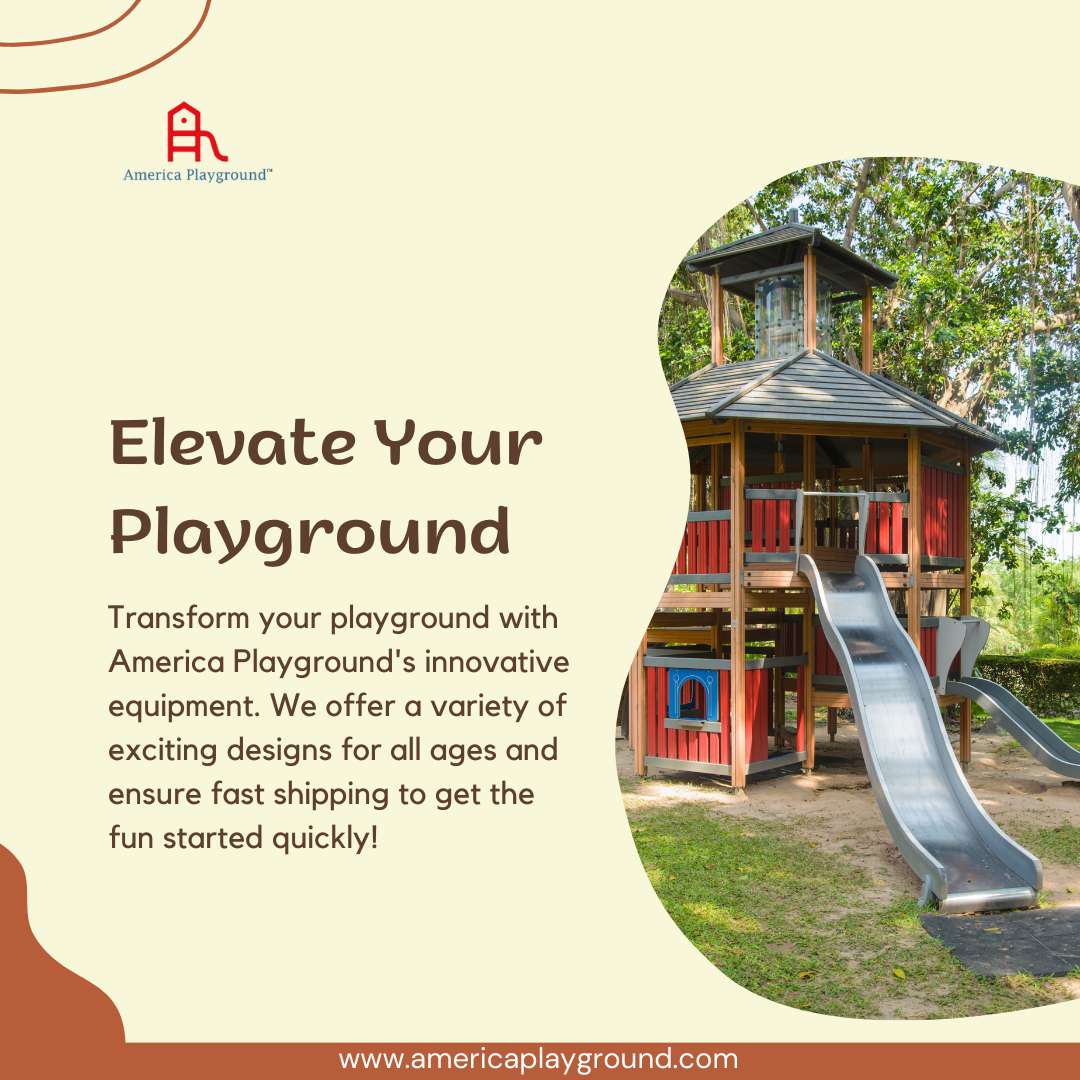 America Playground™

Elevate Your Playground

Transform your playground with America Playground's innovative equipment. We offer a variety of exciting designs for all ages and ensure fast shipping to get the fun started quickly!

www.americaplayground.com